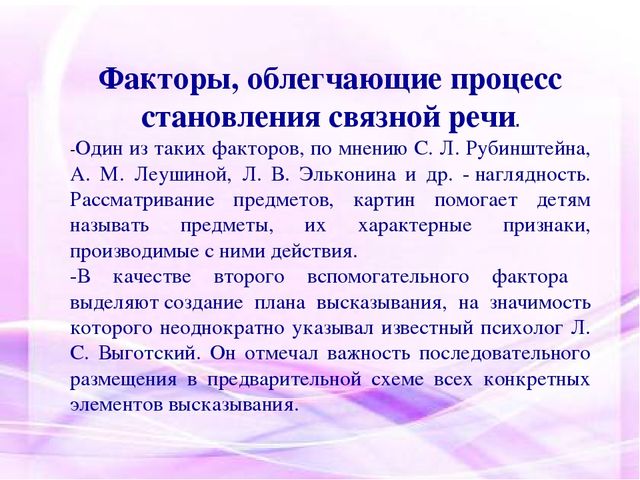 Факторы, облегчающие процесс становления связной речи.

-Один из таких факторов, по мнению С. Л. Рубинштейна, А. М. Леушиной, Л. В. Эльконина и др. - наглядность. Рассматривание предметов, картин помогает детям называть предметы, их характерные признаки, производимые с ними действия.

-В качестве второго вспомогательного фактора выделяют создание плана высказывания, на значимость которого неоднократно указывал известный психолог Л. С. Выготский. Он отмечал важность последовательного размещения в предварительной схеме всех конкретных элементов высказывания.